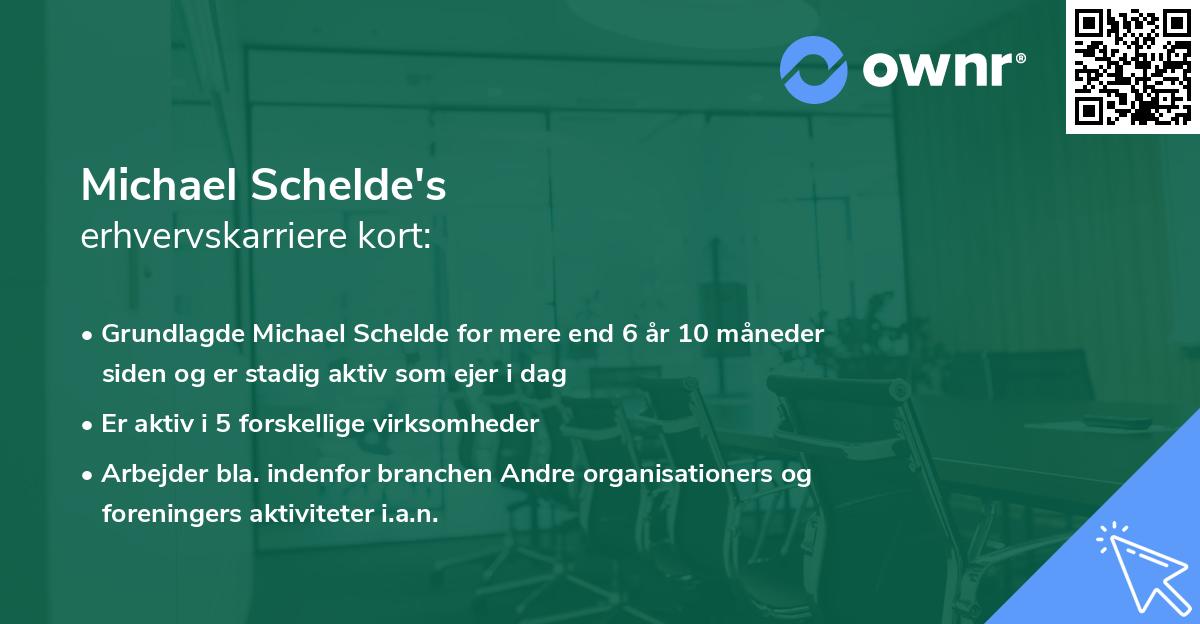 ownr®

Michael Schelde's
erhvervskarriere kort:

• Grundlagde Michael Schelde for mere end 6 år 10 måneder siden og er stadig aktiv som ejer i dag

• Er aktiv i 5 forskellige virksomheder

• Arbejder bla. indenfor branchen Andre organisationers og foreningers aktiviteter i.a.n.